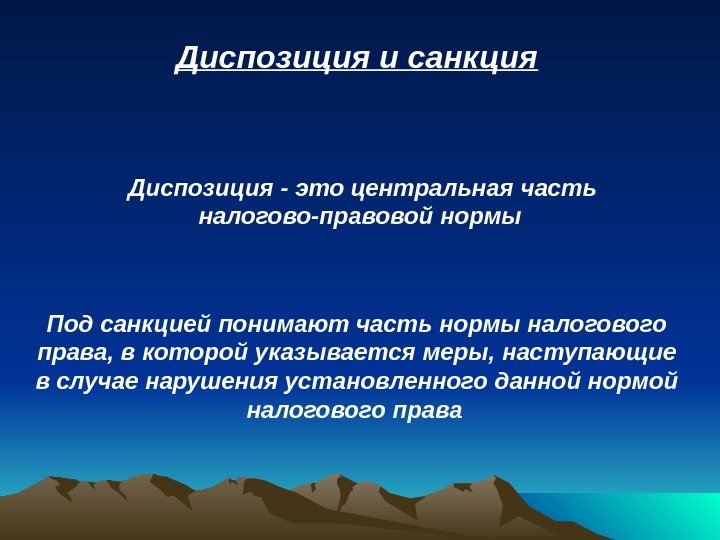 Диспозиция и санкция

Диспозиция - это центральная часть налогово-правовой нормы

Под санкцией понимают часть нормы налогового права, в которой указывается меры, наступающие в случае нарушения установленного данной нормой налогового права